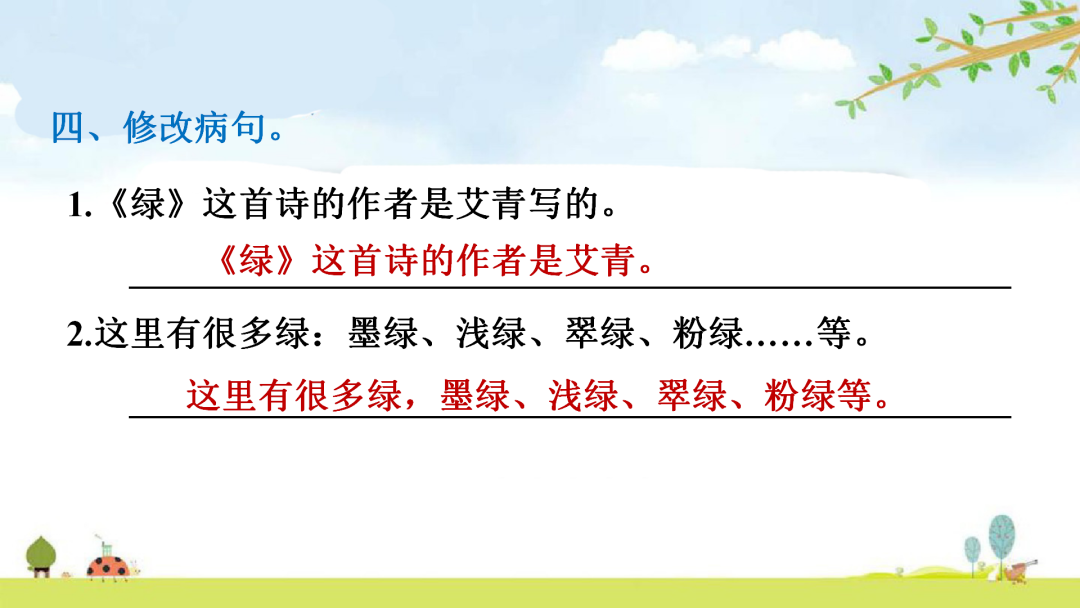 四、修改病句。

1.《绿》这首诗的作者是艾青写的。

《绿》这首诗的作者是艾青。

2.这里有很多绿：墨绿、浅绿、翠绿、粉绿……等。

这里有很多绿，墨绿、浅绿、翠绿、粉绿等。